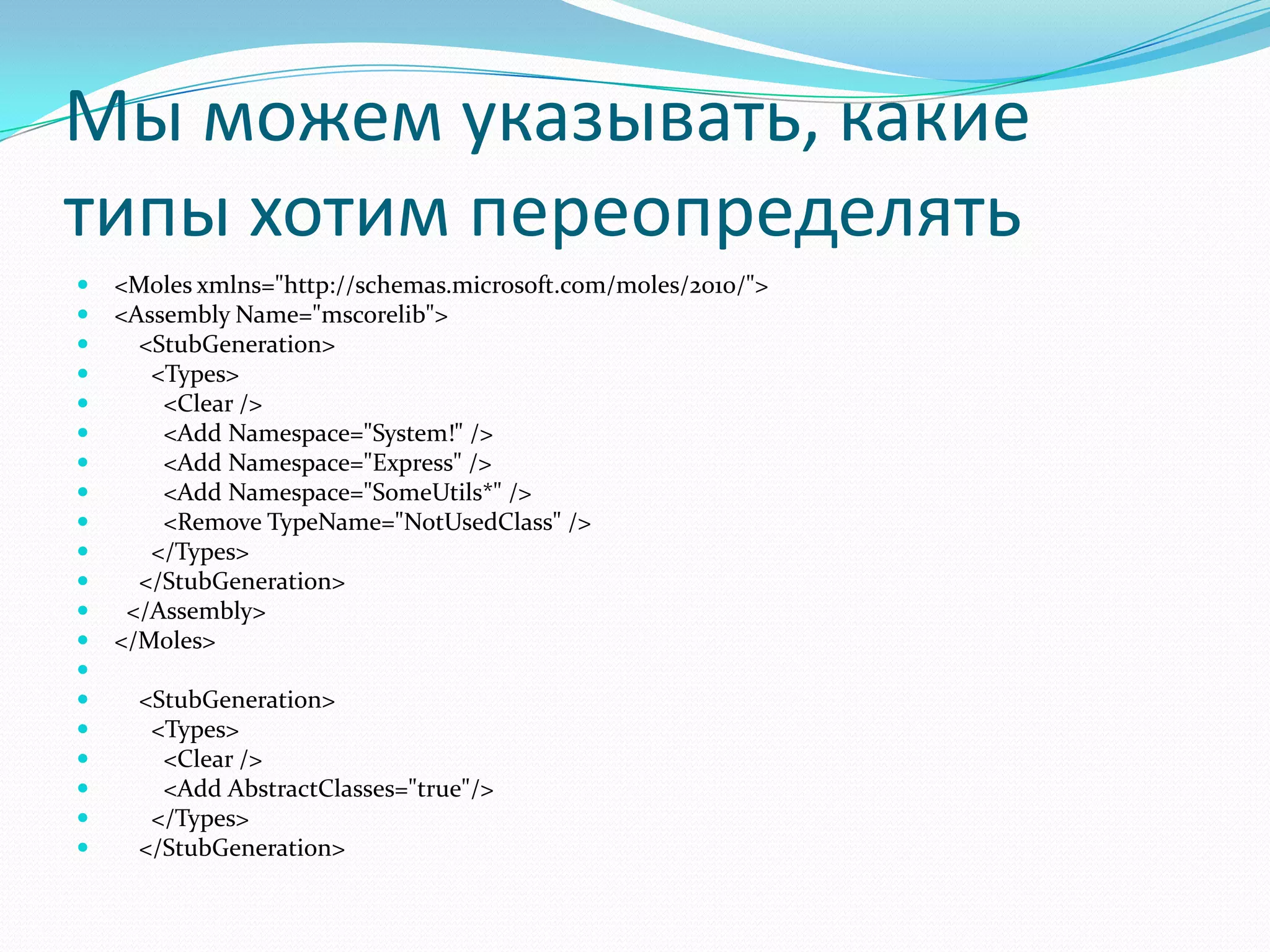 Мы можем указывать, какие типы хотим переопределять

- <Moles xmlns="http://schemas.microsoft.com/moles/2010/">
- <Assembly Name="mscorelib">
-     <StubGeneration>
-       <Types>
-         <Clear />
-         <Add Namespace="System!" />
-         <Add Namespace="Express" />
-         <Add Namespace="SomeUtils*" />
-         <Remove TypeName="NotUsedClass" />
-       </Types>
-     </StubGeneration>
-   </Assembly>
- </Moles>
- 
-     <StubGeneration>
-       <Types>
-         <Clear />
-         <Add AbstractClasses="true"/>
-       </Types>
-     </StubGeneration>